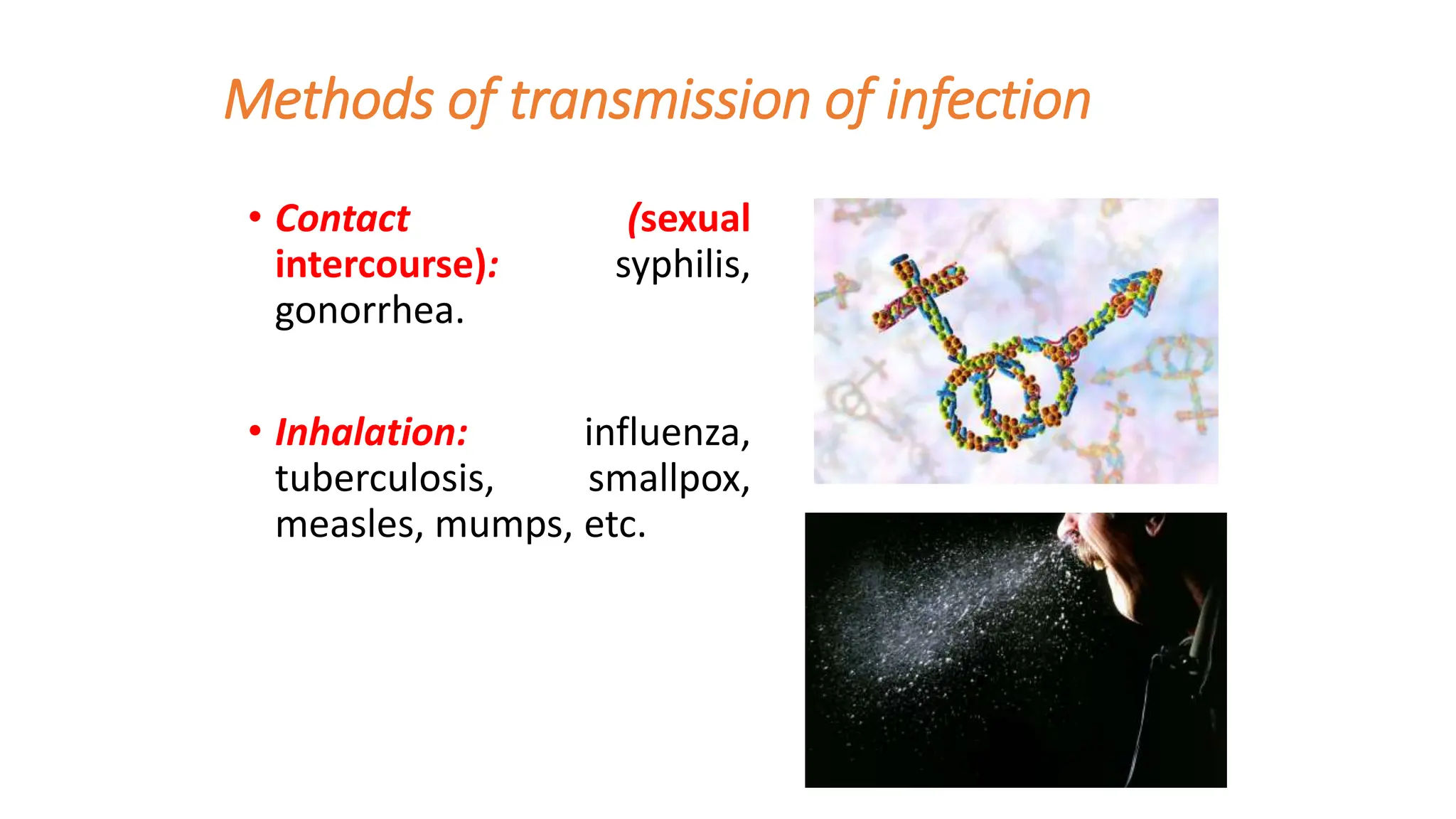 Methods of transmission of infection

• Contact (sexual intercourse): syphilis, gonorrhea.

• Inhalation: influenza, tuberculosis, smallpox, measles, mumps, etc.